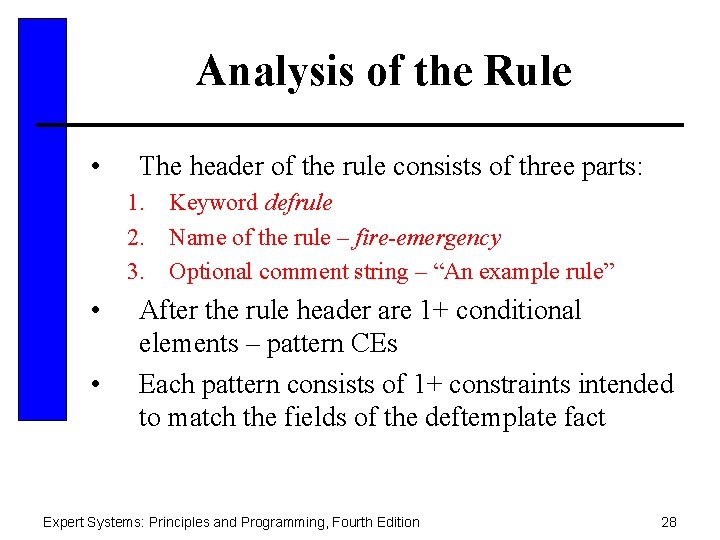 Analysis of the Rule

• The header of the rule consists of three parts:
1. Keyword defrule
2. Name of the rule – fire-emergency
3. Optional comment string – “An example rule”

• After the rule header are 1+ conditional elements – pattern CEs

• Each pattern consists of 1+ constraints intended to match the fields of the deftemplate fact

Expert Systems: Principles and Programming, Fourth Edition

28